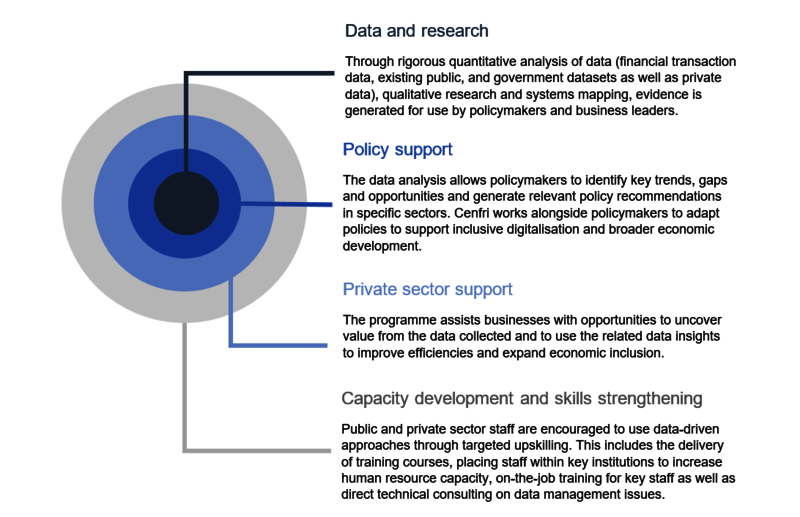 Data and research

Through rigorous quantitative analysis of data (financial transaction data, existing public, and government datasets as well as private data), qualitative research and systems mapping, evidence is generated for use by policymakers and business leaders.

Policy support

The data analysis allows policymakers to identify key trends, gaps and opportunities and generate relevant policy recommendations in specific sectors. Cenfri works alongside policymakers to adapt policies to support inclusive digitalisation and broader economic development.

Private sector support

The programme assists businesses with opportunities to uncover value from the data collected and to use the related data insights to improve efficiencies and expand economic inclusion.

Capacity development and skills strengthening

Public and private sector staff are encouraged to use data-driven approaches through targeted upskilling. This includes the delivery of training courses, placing staff within key institutions to increase human resource capacity, on-the-job training for key staff as well as direct technical consulting on data management issues.